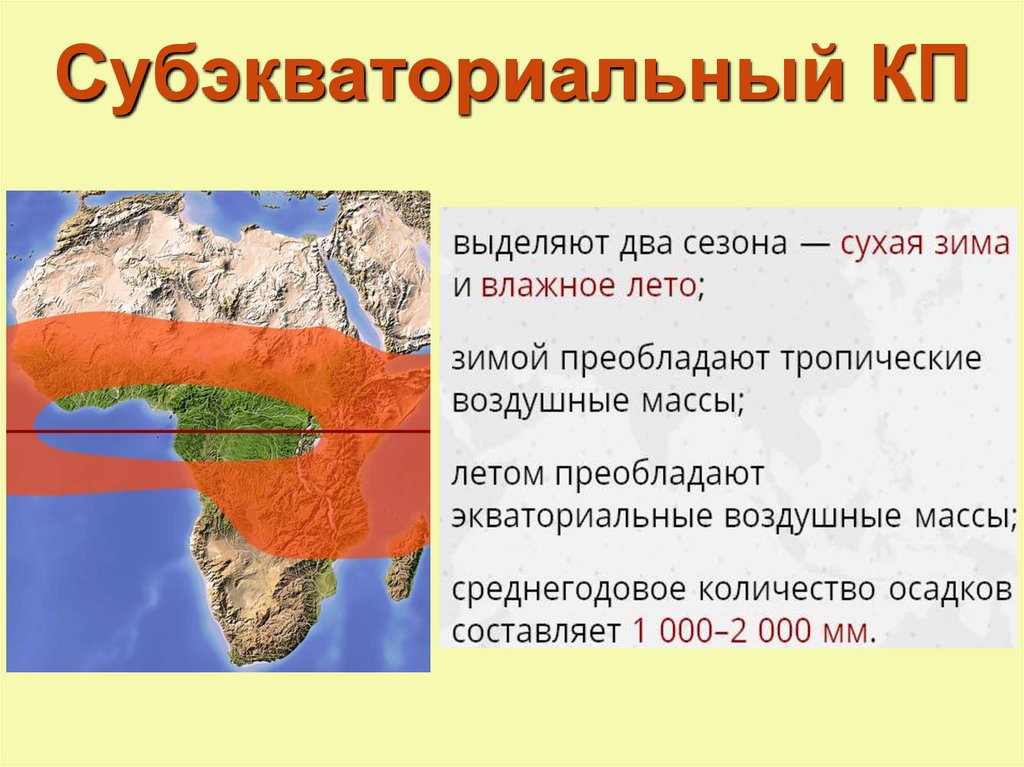 Субэкваториальный КП

выделяют два сезона — сухая зима и влажное лето;

зимой преобладают тропические воздушные массы;

летом преобладают экваториальные воздушные массы;

среднегодовое количество осадков составляет 1 000–2 000 мм.